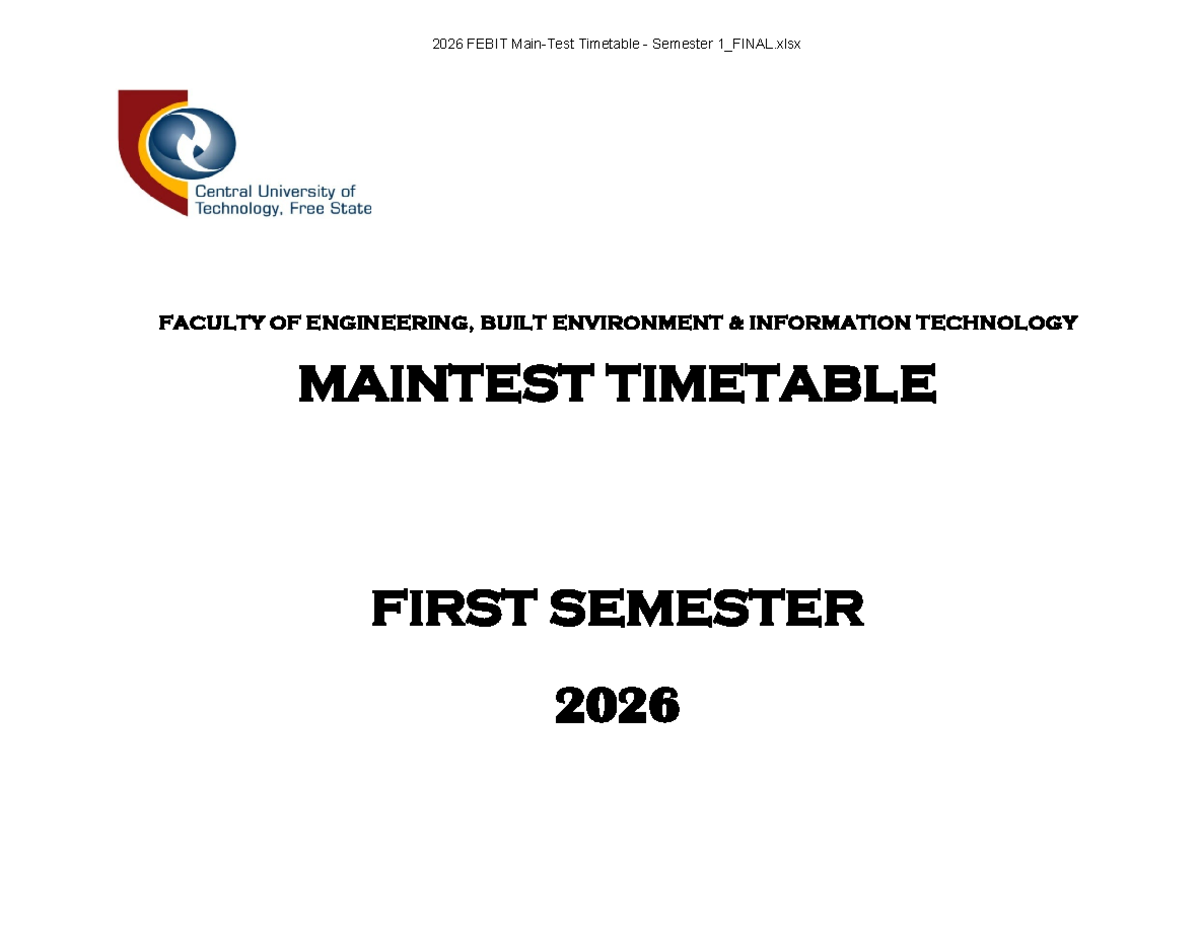 2026 FEBIT Main-Test Timetable - Semester 1_FINAL.xlsx

Central University of Technology, Free State

FACULTY OF ENGINEERING, BUILT ENVIRONMENT & INFORMATION TECHNOLOGY

MAINTEST TIMETABLE

FIRST SEMESTER

2026